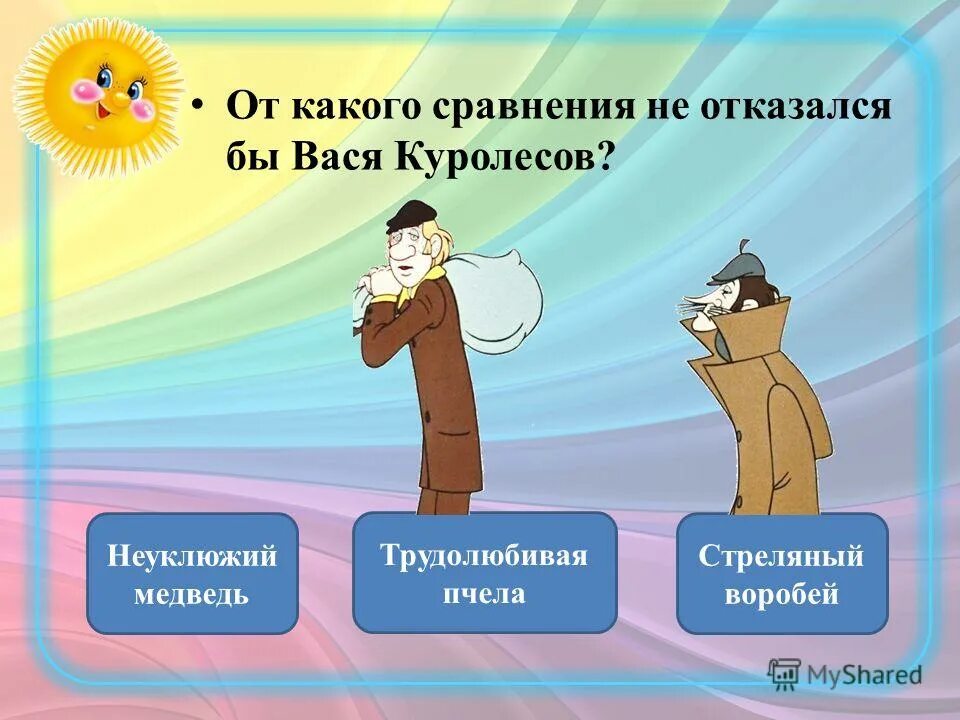 • От какого сравнения не отказался бы Вася Куролесов?

Неуклюжий медведь

Трудолюбивая пчела

Стреляный воробей

MyShared